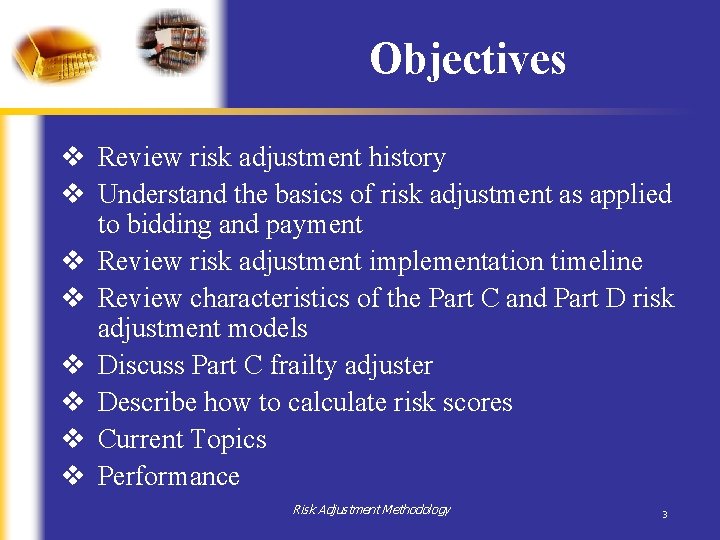 Objectives

❖ Review risk adjustment history
❖ Understand the basics of risk adjustment as applied to bidding and payment
❖ Review risk adjustment implementation timeline
❖ Review characteristics of the Part C and Part D risk adjustment models
❖ Discuss Part C frailty adjuster
❖ Describe how to calculate risk scores
❖ Current Topics
❖ Performance

Risk Adjustment Methodology

3